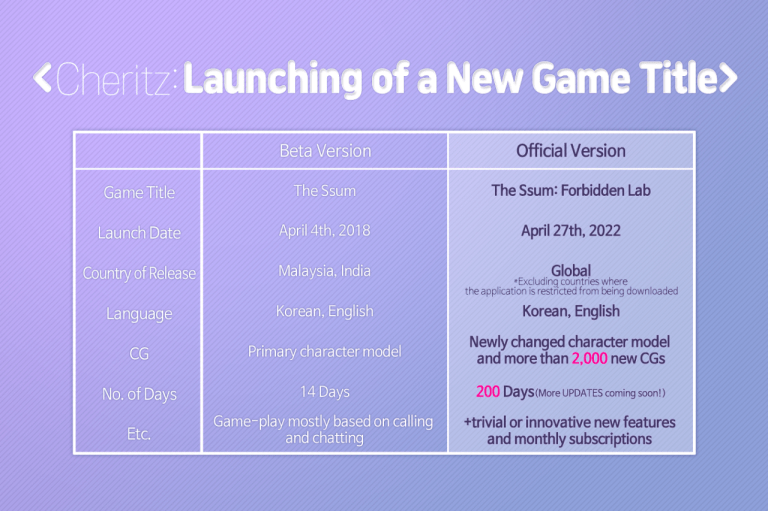 <Cheritz: Launching of a New Game Title>

| | Beta Version | Official Version |
|---|---|---|
| Game Title | The Ssum | The Ssum: Forbidden Lab |
| Launch Date | April 4th, 2018 | April 27th, 2022 |
| Country of Release | Malaysia, India | Global *Excluding countries where the application is restricted from being downloaded |
| Language | Korean, English | Korean, English |
| CG | Primary character model | Newly changed character model and more than 2,000 new CGs |
| No. of Days | 14 Days | 200 Days (More UPDATES coming soon!) |
| Etc. | Game-play mostly based on calling and chatting | +trivial or innovative new features and monthly subscriptions |